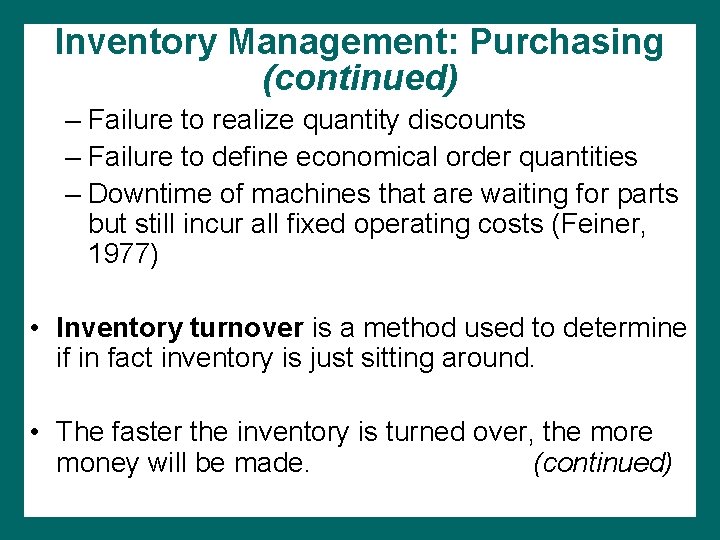 Inventory Management: Purchasing (continued)

– Failure to realize quantity discounts
– Failure to define economical order quantities
– Downtime of machines that are waiting for parts but still incur all fixed operating costs (Feiner, 1977)

• Inventory turnover is a method used to determine if in fact inventory is just sitting around.

• The faster the inventory is turned over, the more money will be made. (continued)